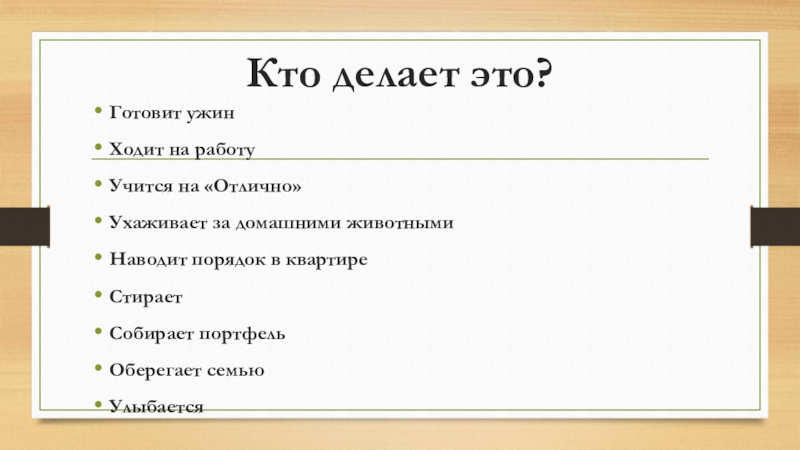 Кто делает это?

• Готовит ужин
• Ходит на работу
• Учится на «Отлично»
• Ухаживает за домашними животными
• Наводит порядок в квартире
• Стирает
• Собирает портфель
• Оберегает семью
• Улыбается